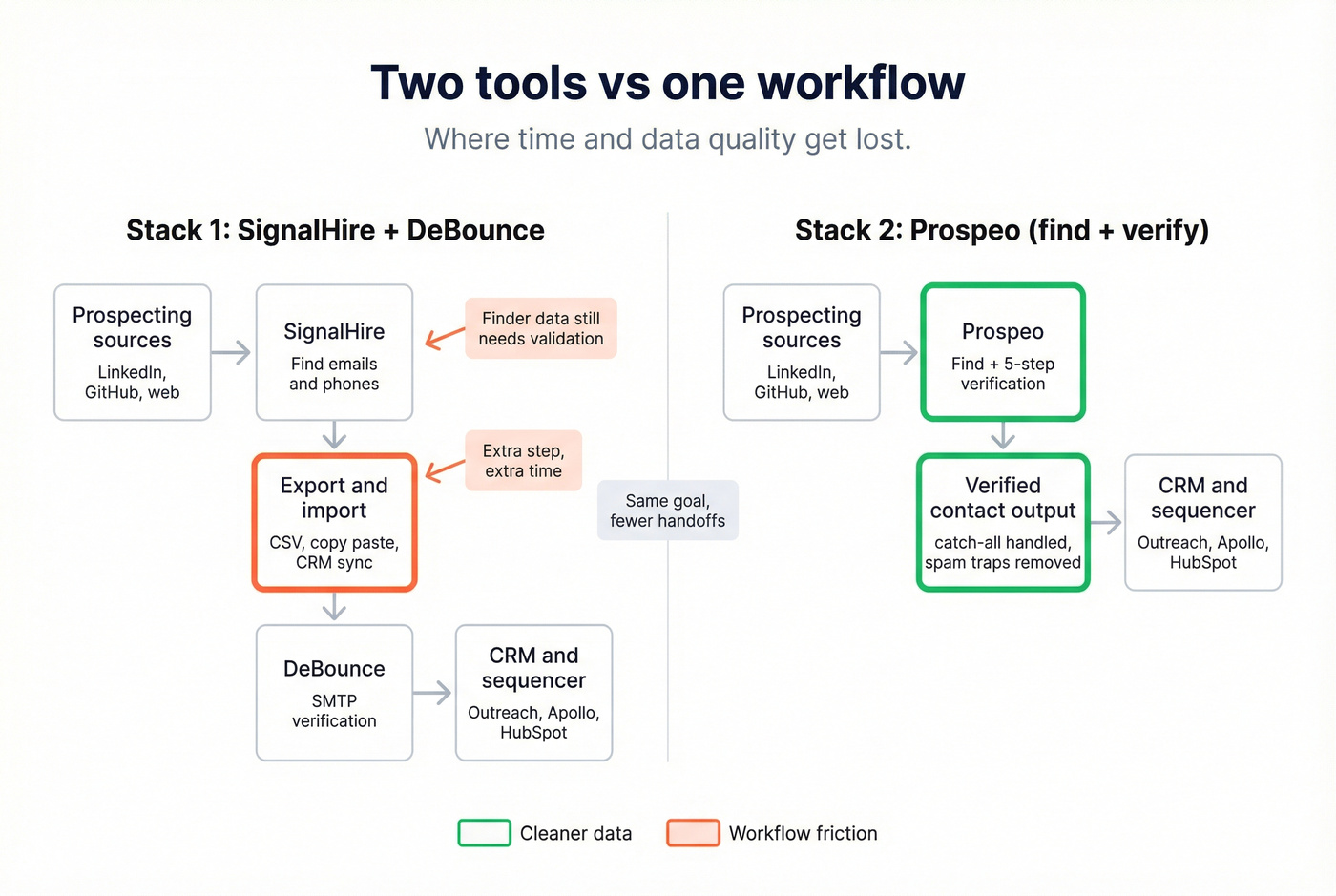 Two tools vs one workflow

Where time and data quality get lost.

Stack 1: SignalHire + DeBounce

Prospecting sources
LinkedIn, GitHub, web

SignalHire
Find emails and phones

Finder data still needs validation

Export and import
CSV, copy paste, CRM sync

Extra step, extra time

DeBounce
SMTP verification

CRM and sequencer
Outreach, Apollo, HubSpot

Same goal, fewer handoffs

Stack 2: Prospeo (find + verify)

Prospecting sources
LinkedIn, GitHub, web

Prospeo
Find + 5-step verification

Verified contact output
catch-all handled, spam traps removed

CRM and sequencer
Outreach, Apollo, HubSpot

Cleaner data

Workflow friction